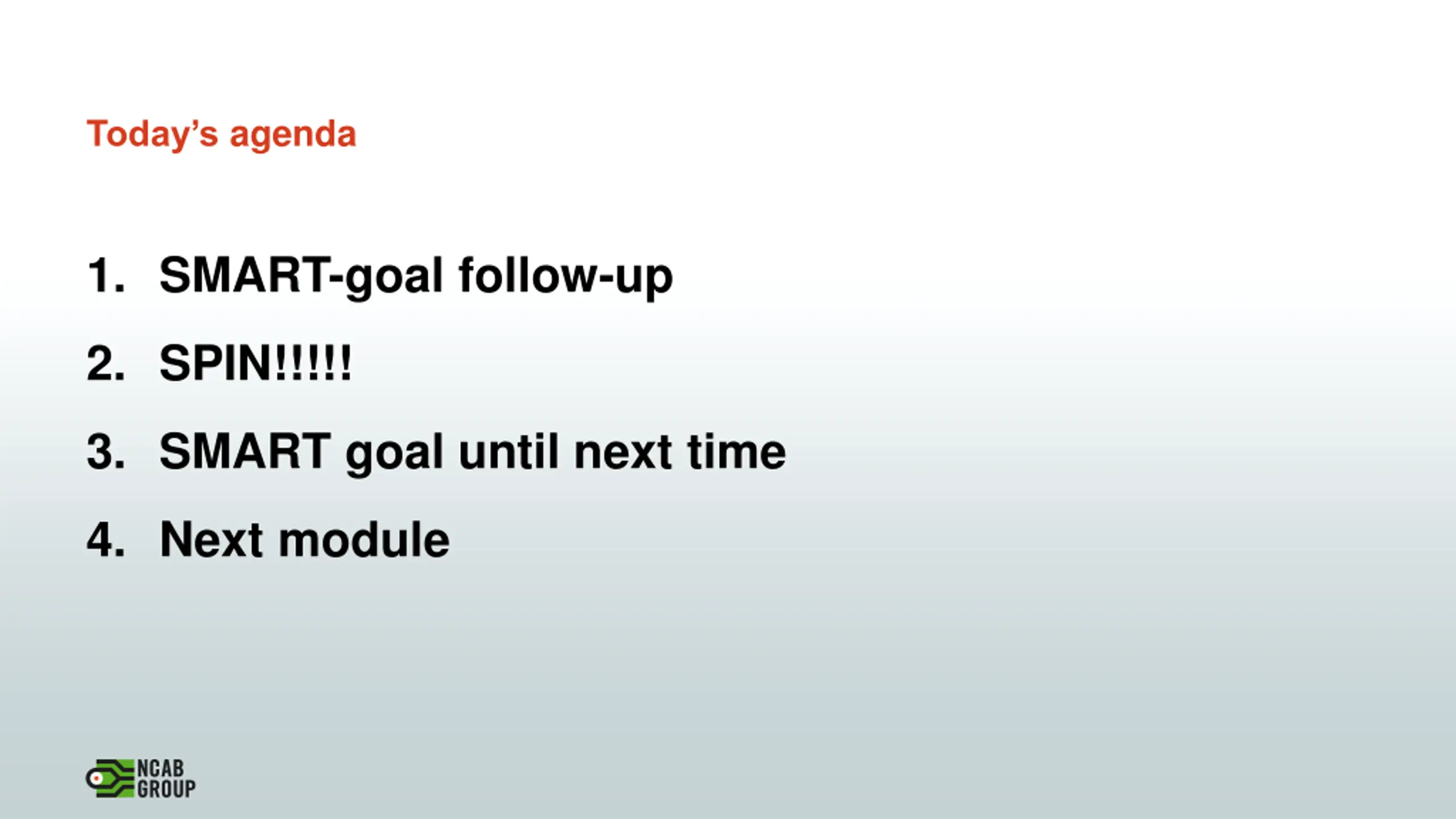 Today's agenda

1. SMART-goal follow-up
2. SPIN!!!!!
3. SMART goal until next time
4. Next module

NCAB GROUP